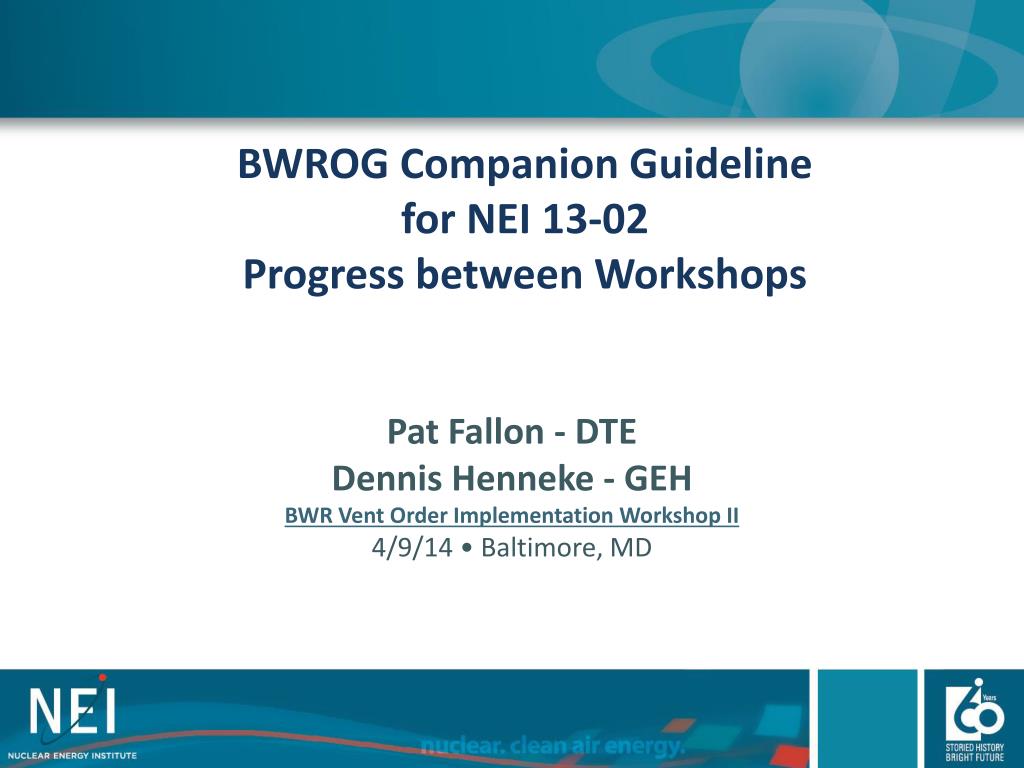 BWROG Companion Guideline for NEI 13-02 Progress between Workshops

Pat Fallon - DTE
Dennis Henneke - GEH
BWR Vent Order Implementation Workshop II
4/9/14 • Baltimore, MD

NEI
NUCLEAR ENERGY INSTITUTE

nuclear. clean air energy.

60 Years
STORIED HISTORY
BRIGHT FUTURE